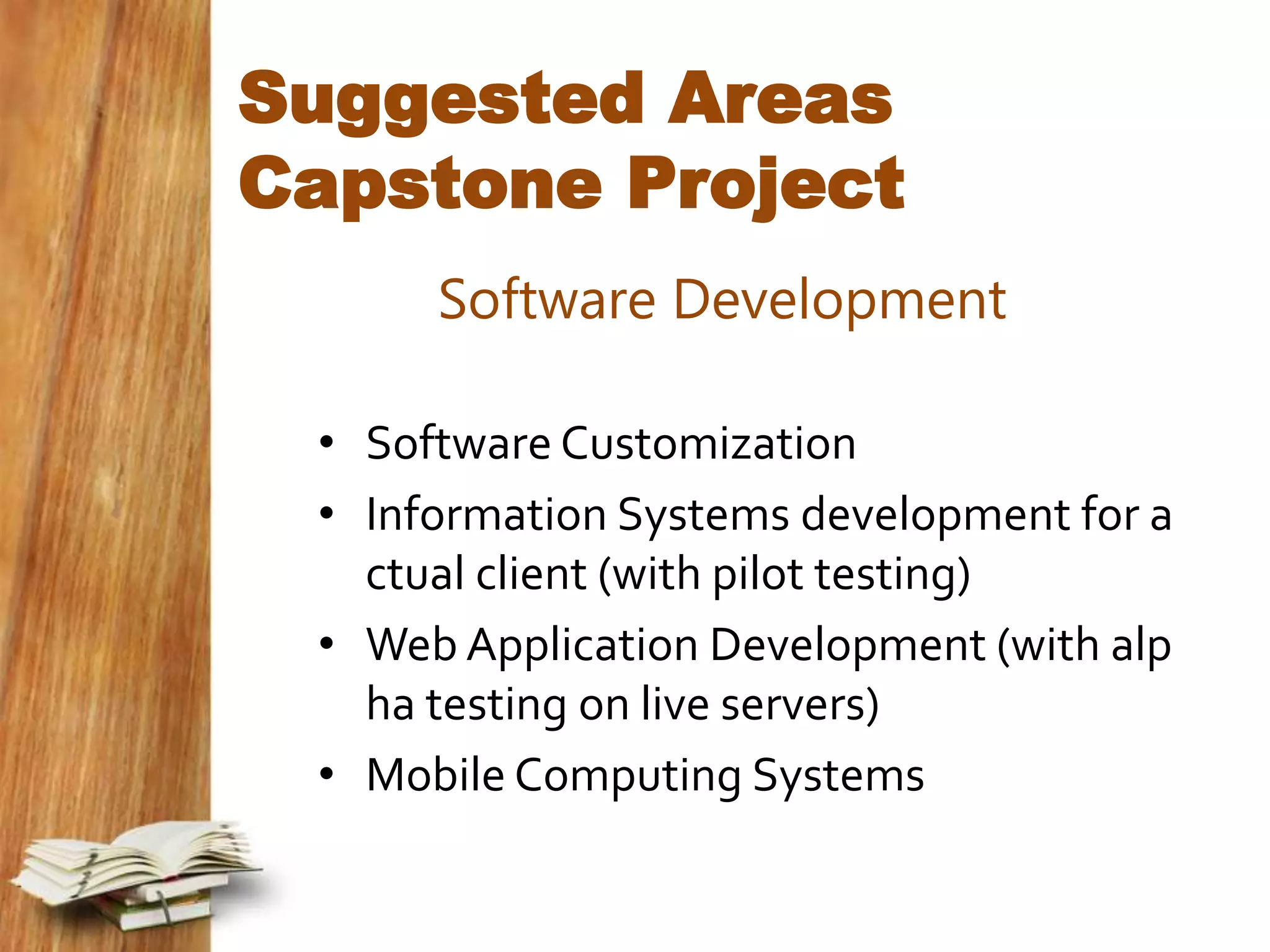 Suggested Areas Capstone Project

Software Development

• Software Customization
• Information Systems development for a ctual client (with pilot testing)
• Web Application Development (with alp ha testing on live servers)
• Mobile Computing Systems